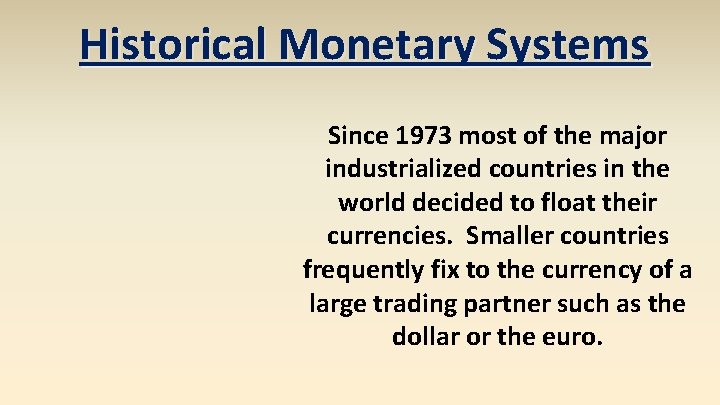 Historical Monetary Systems

Since 1973 most of the major industrialized countries in the world decided to float their currencies. Smaller countries frequently fix to the currency of a large trading partner such as the dollar or the euro.